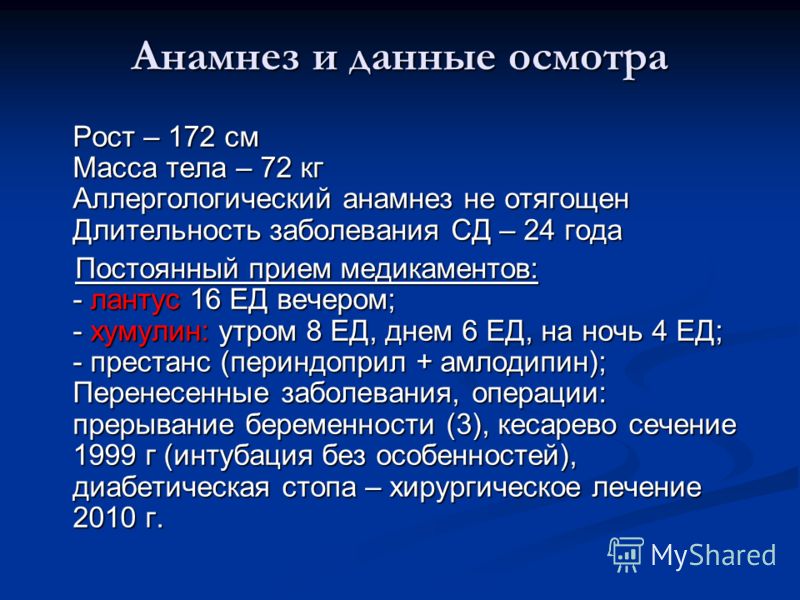 Анамнез и данные осмотра

Рост – 172 см
Масса тела – 72 кг
Аллергологический анамнез не отягощен
Длительность заболевания СД – 24 года

Постоянный прием медикаментов:
- лантус 16 ЕД вечером;
- хумулин: утром 8 ЕД, днем 6 ЕД, на ночь 4 ЕД;
- престанс (периндоприл + амлодипин);
Перенесенные заболевания, операции: прерывание беременности (3), кесарево сечение 1999 г (интубация без особенностей), диабетическая стопа – хирургическое лечение 2010 г.

MyShared